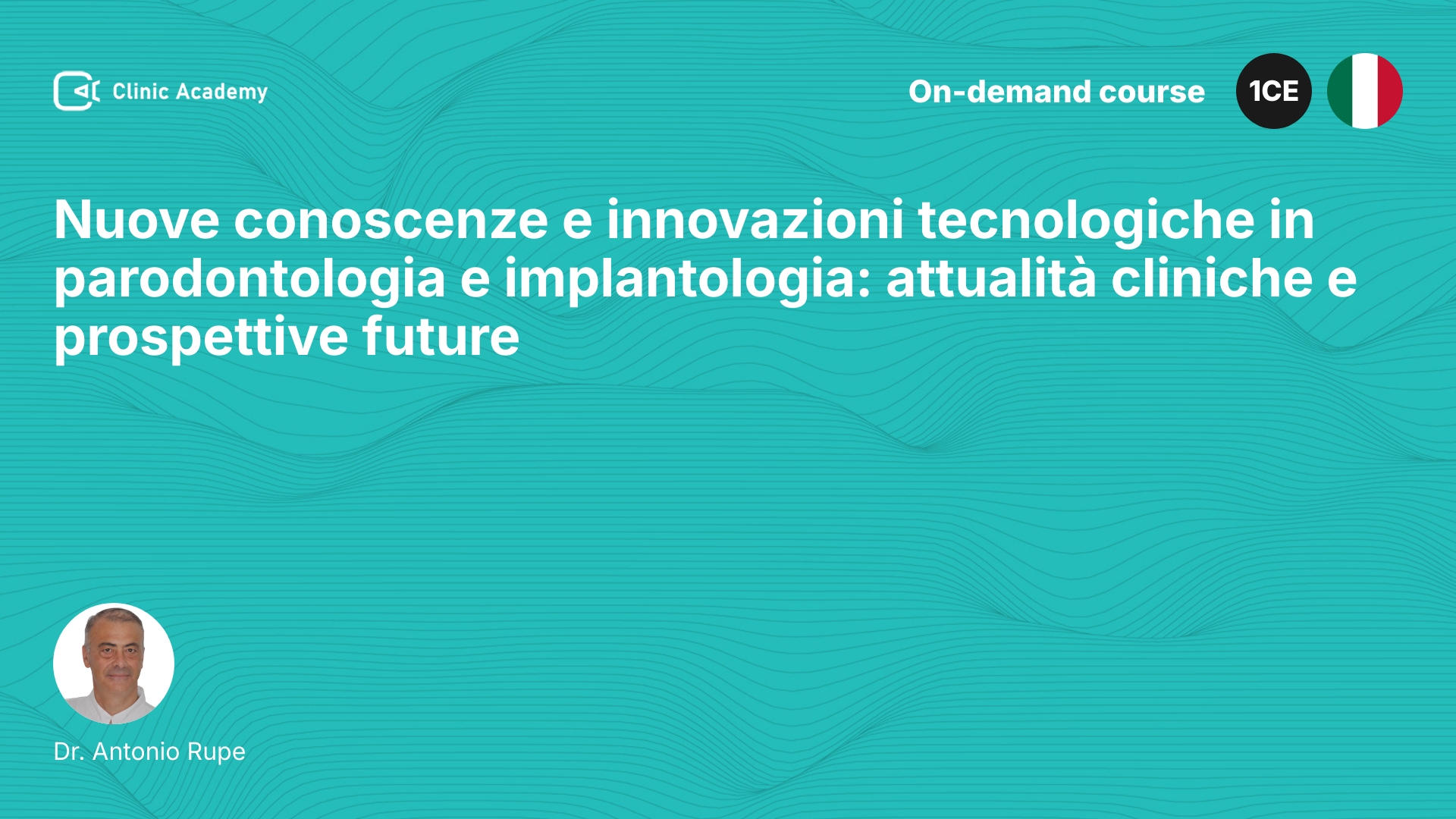 Clinic Academy

On-demand course

1CE

Nuove conoscenze e innovazioni tecnologiche in parodontologia e implantologia: attualità cliniche e prospettive future

Dr. Antonio Rupe